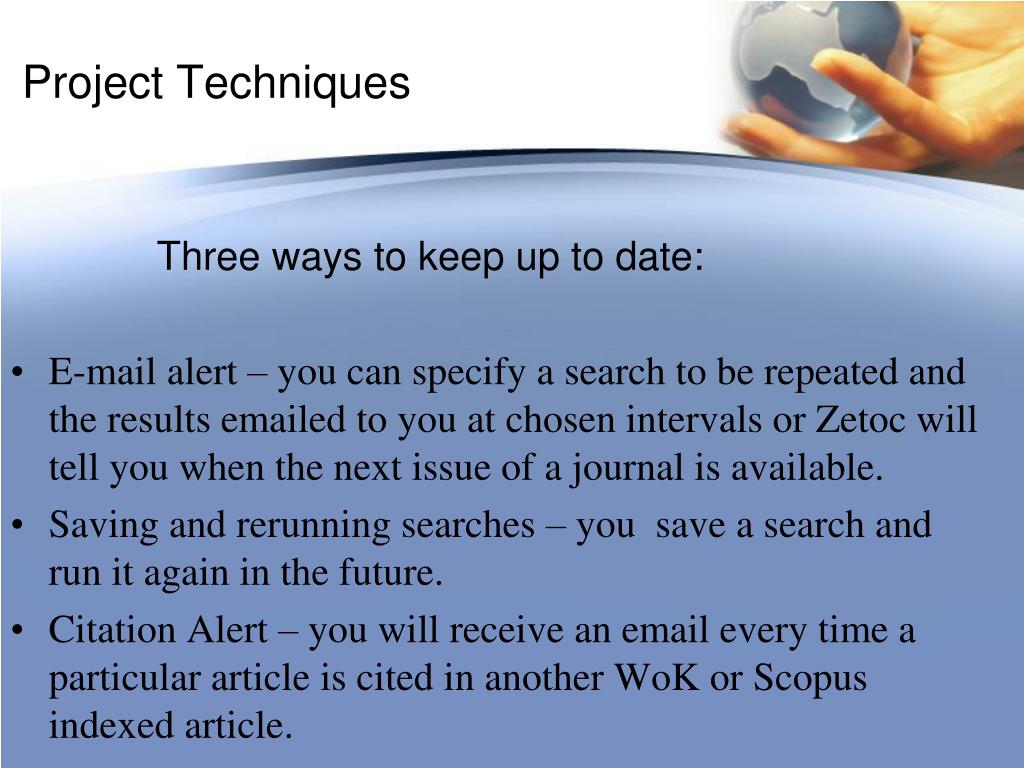 Project Techniques

Three ways to keep up to date:

• E-mail alert – you can specify a search to be repeated and the results emailed to you at chosen intervals or Zetoc will tell you when the next issue of a journal is available.
• Saving and rerunning searches – you save a search and run it again in the future.
• Citation Alert – you will receive an email every time a particular article is cited in another WoK or Scopus indexed article.